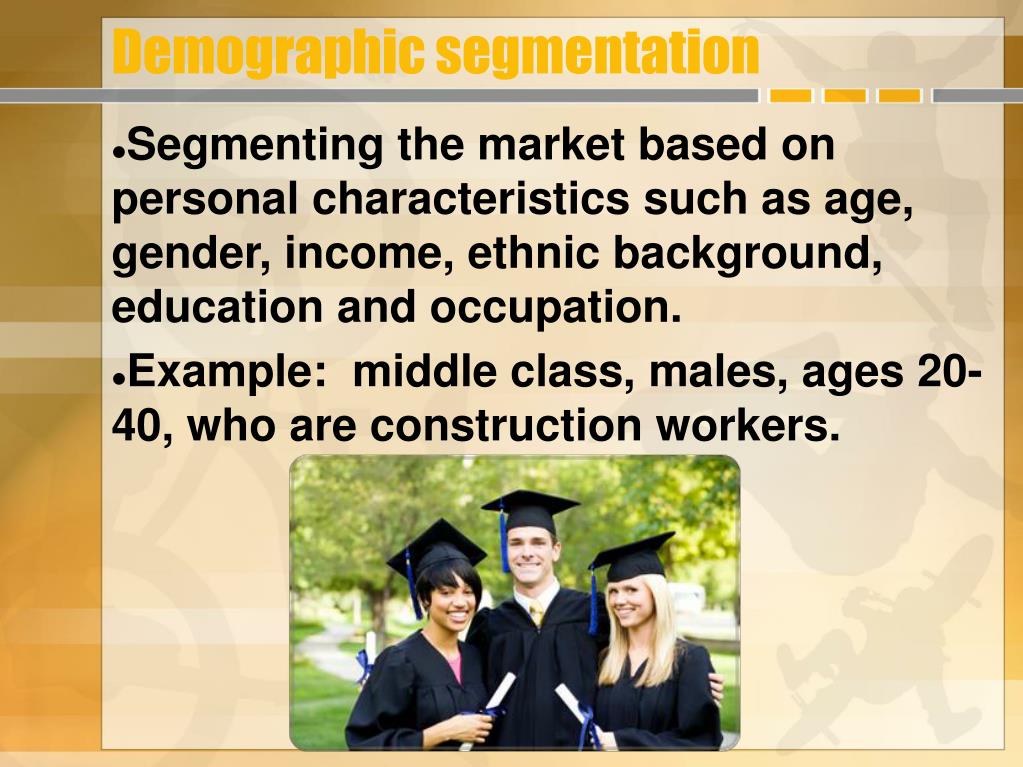 Demographic segmentation

●Segmenting the market based on personal characteristics such as age, gender, income, ethnic background, education and occupation.

●Example: middle class, males, ages 20-40, who are construction workers.